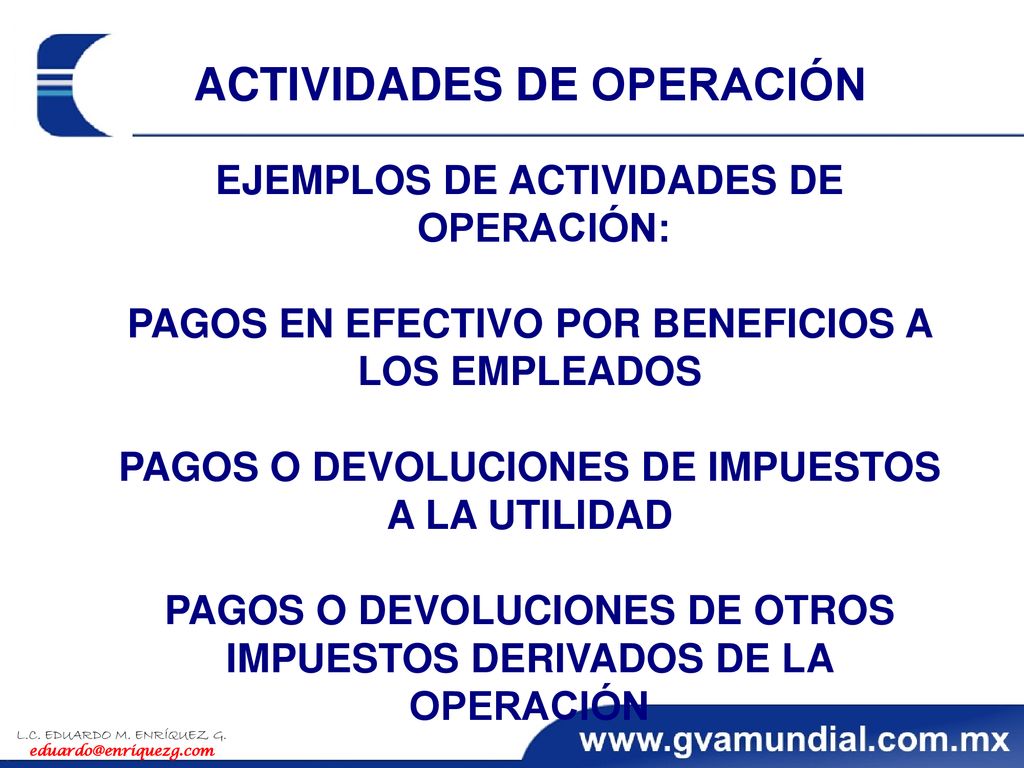 ACTIVIDADES DE OPERACIÓN

EJEMPLOS DE ACTIVIDADES DE OPERACIÓN:

PAGOS EN EFECTIVO POR BENEFICIOS A LOS EMPLEADOS

PAGOS O DEVOLUCIONES DE IMPUESTOS A LA UTILIDAD

PAGOS O DEVOLUCIONES DE OTROS IMPUESTOS DERIVADOS DE LA OPERACIÓN

L.C. EDUARDO M. ENRÍQUEZ G.
eduardo@enriquezg.com

www.gvamundial.com.mx